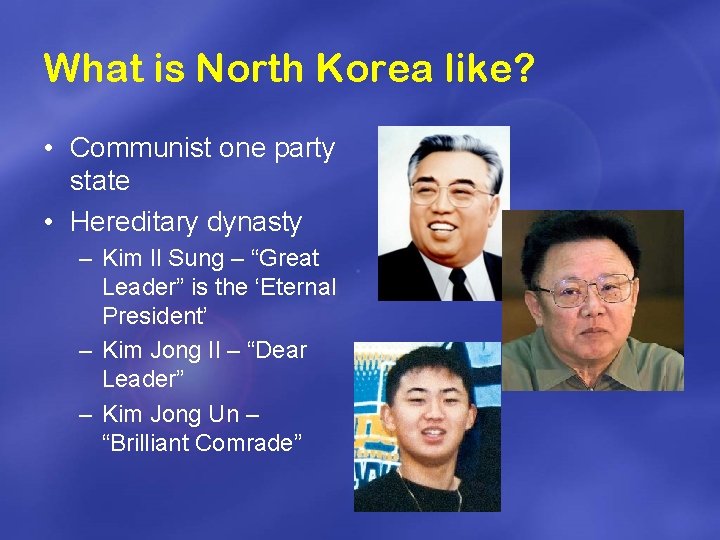 What is North Korea like?

• Communist one party state
• Hereditary dynasty
– Kim Il Sung – “Great Leader” is the ‘Eternal President’
– Kim Jong Il – “Dear Leader”
– Kim Jong Un – “Brilliant Comrade”